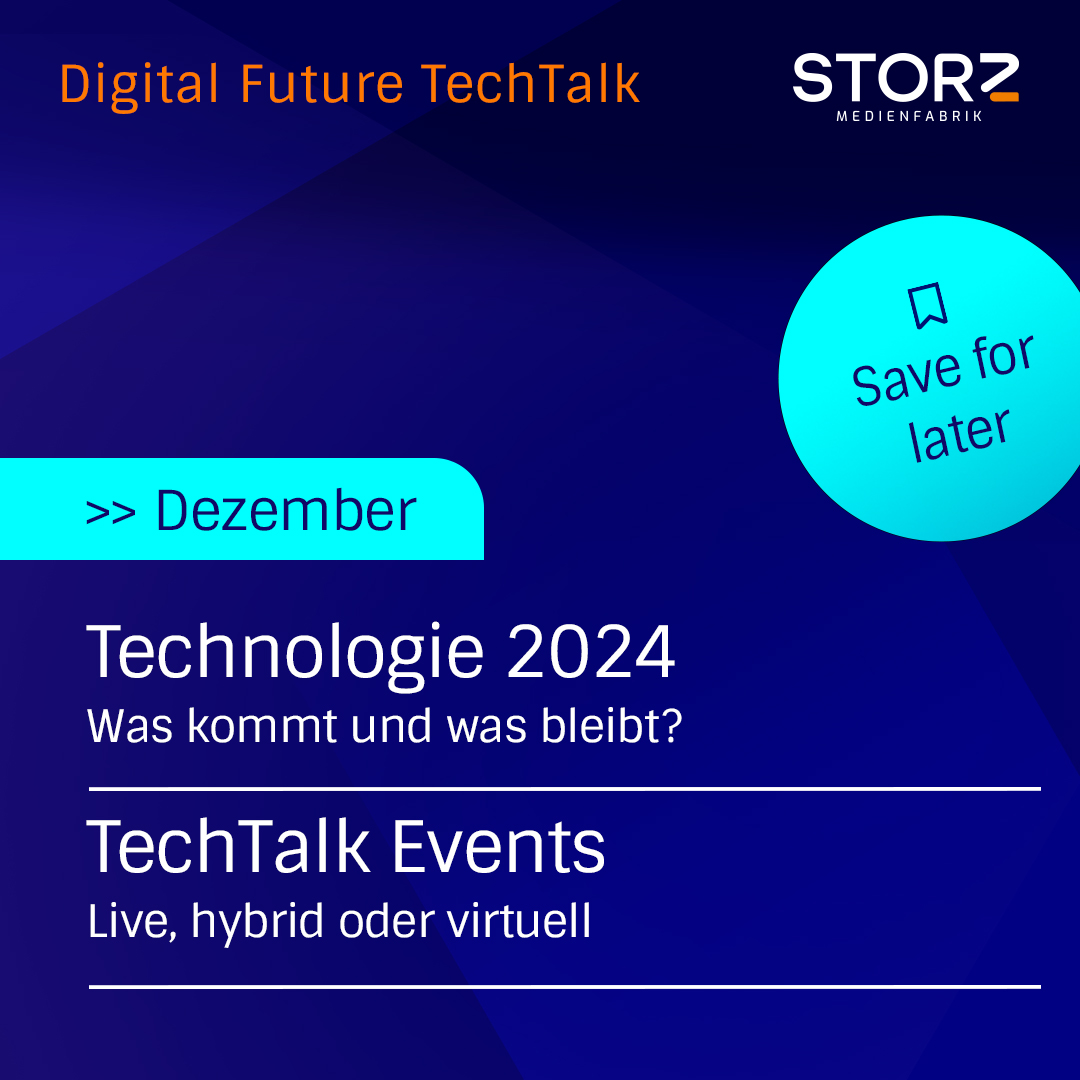 Digital Future TechTalk

STORZ
MEDIENFABRIK

Save for later

>> Dezember

Technologie 2024
Was kommt und was bleibt?

TechTalk Events
Live, hybrid oder virtuell